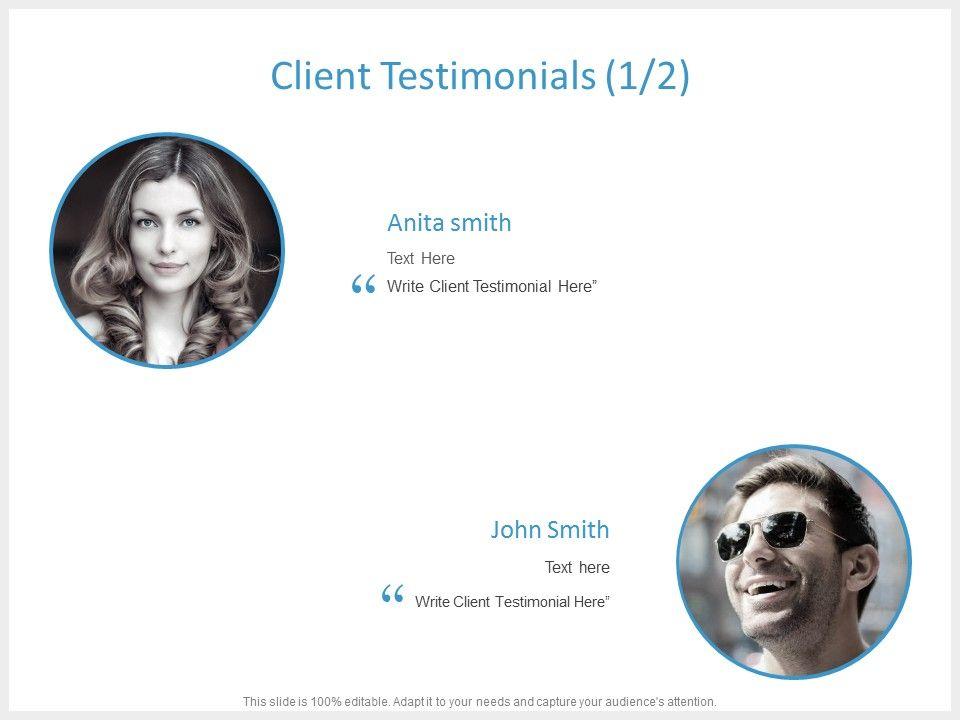 Client Testimonials (1/2)

Anita smith

Text Here

“ Write Client Testimonial Here”

John Smith

Text here

“ Write Client Testimonial Here”

This slide is 100% editable. Adapt it to your needs and capture your audience's attention.